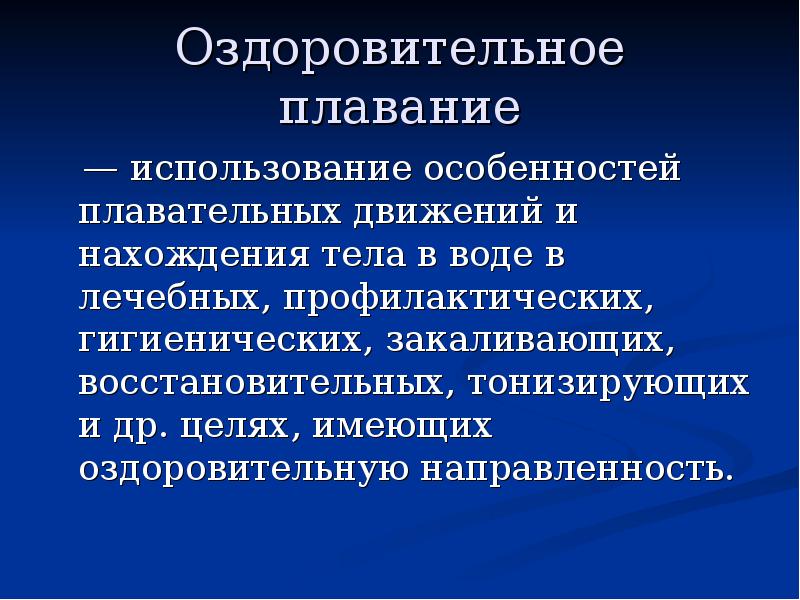 Оздоровительное плавание

— использование особенностей плавательных движений и нахождения тела в воде в лечебных, профилактических, гигиенических, закаливающих, восстановительных, тонизирующих и др. целях, имеющих оздоровительную направленность.